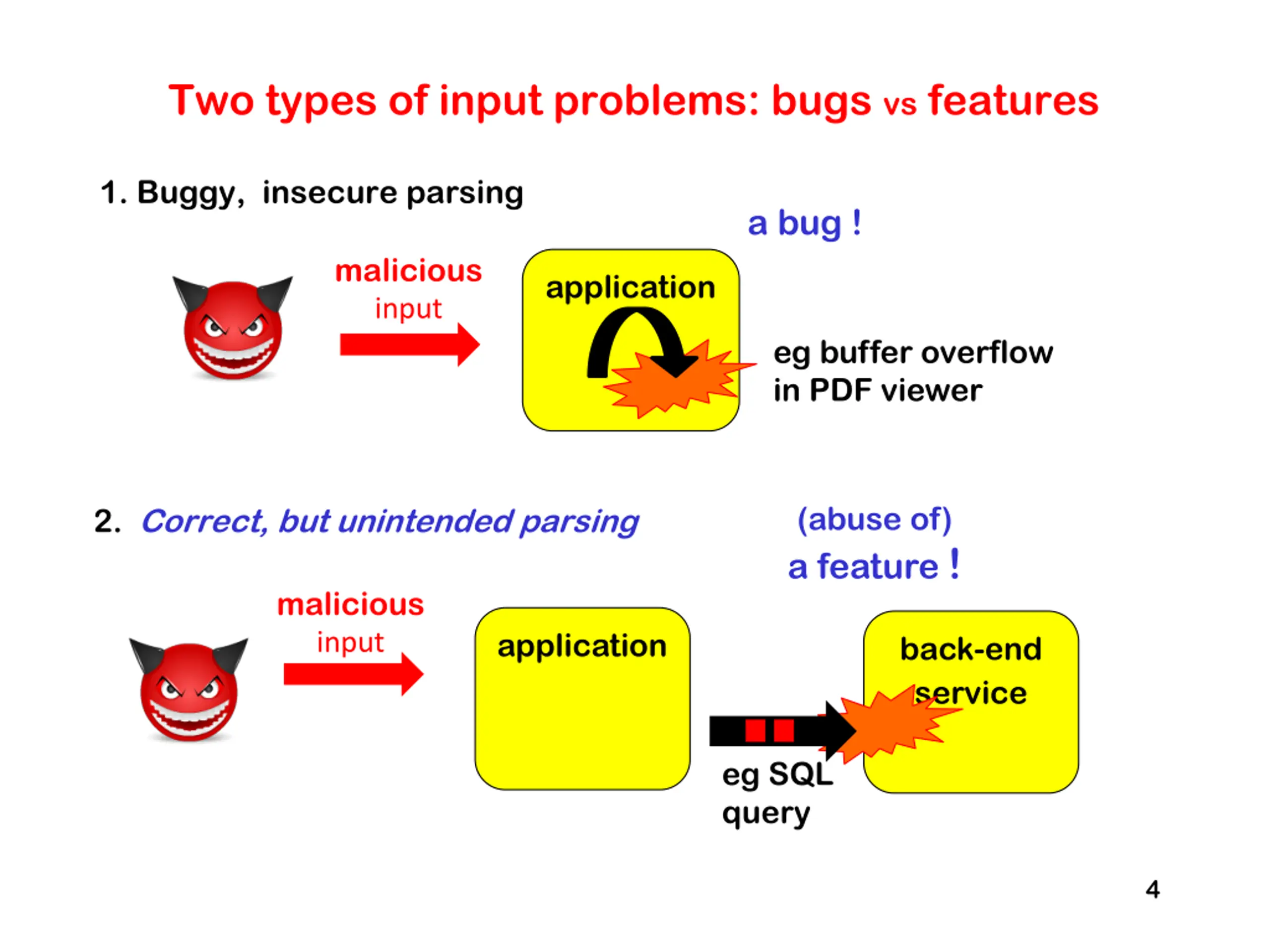 Two types of input problems: bugs vs features

1. Buggy, insecure parsing

a bug !

malicious input

application

eg buffer overflow in PDF viewer

2. Correct, but unintended parsing

(abuse of) a feature !

malicious input

application

back-end service

eg SQL query

4